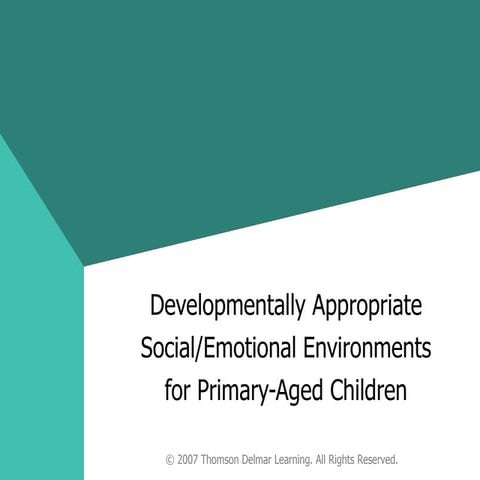 Developmentally Appropriate Social/Emotional Environments for Primary-Aged Children

© 2007 Thomson Delmar Learning. All Rights Reserved.